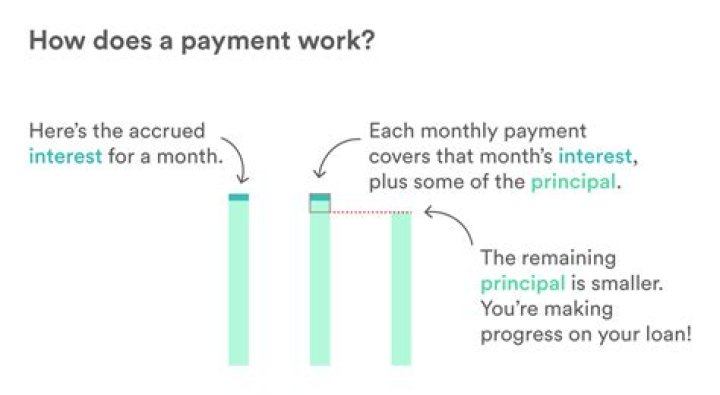 How does a payment work?

Here's the accrued interest for a month.

Each monthly payment covers that month's interest, plus some of the principal.

The remaining principal is smaller. You're making progress on your loan!